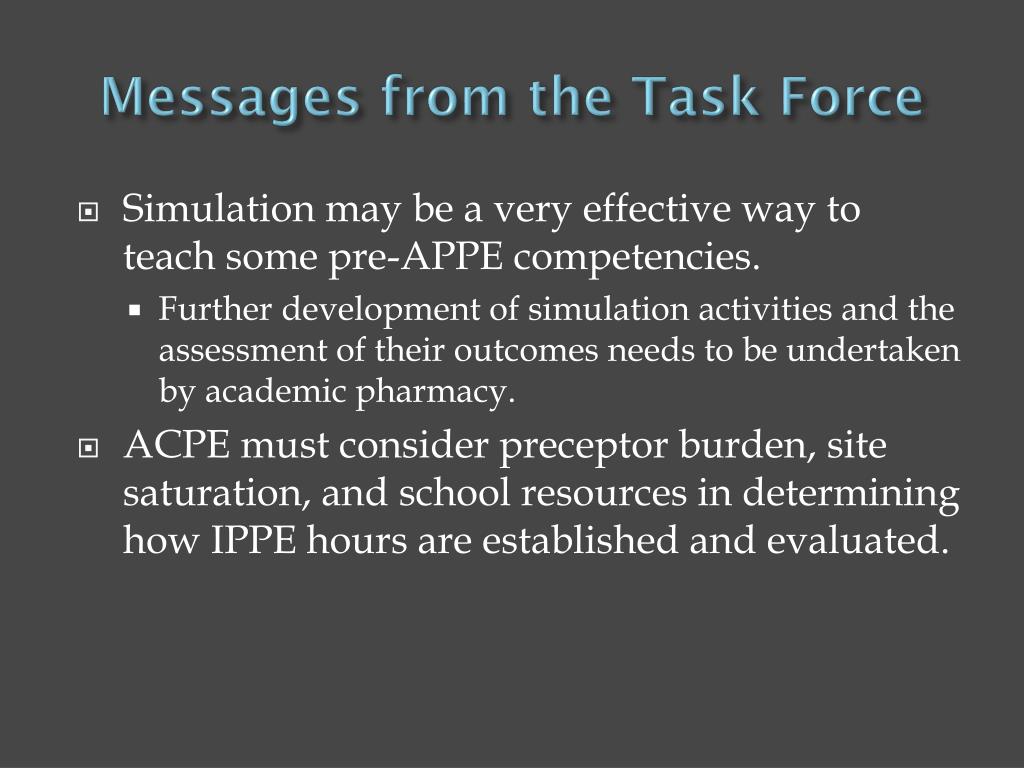 Messages from the Task Force

Simulation may be a very effective way to teach some pre-APPE competencies.

Further development of simulation activities and the assessment of their outcomes needs to be undertaken by academic pharmacy.

ACPE must consider preceptor burden, site saturation, and school resources in determining how IPPE hours are established and evaluated.